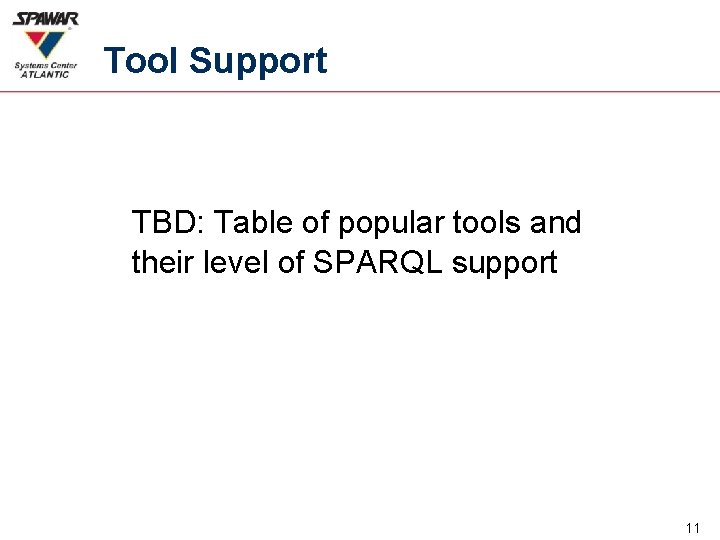 SPAWAR
Systems Center
ATLANTIC

Tool Support

TBD: Table of popular tools and their level of SPARQL support

11